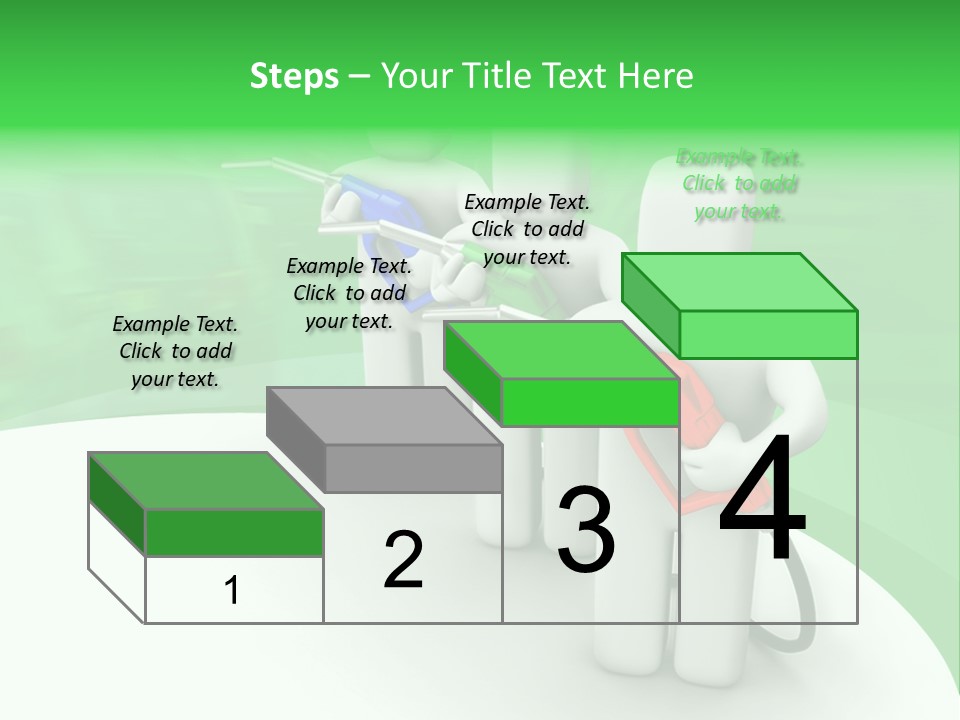 Steps – Your Title Text Here

Example Text. Click to add your text.

Example Text. Click to add your text.

Example Text. Click to add your text.

Example Text. Click to add your text.

1

2

3

4